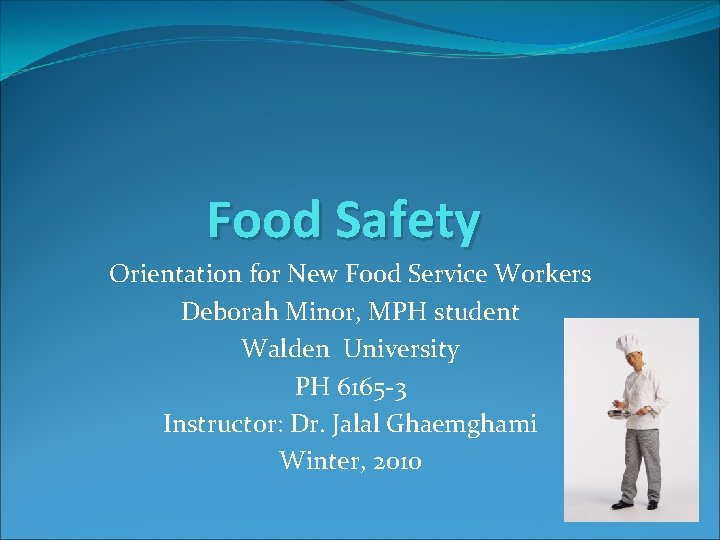 Food Safety

Orientation for New Food Service Workers
Deborah Minor, MPH student
Walden University
PH 6165-3
Instructor: Dr. Jalal Ghaemghami
Winter, 2010